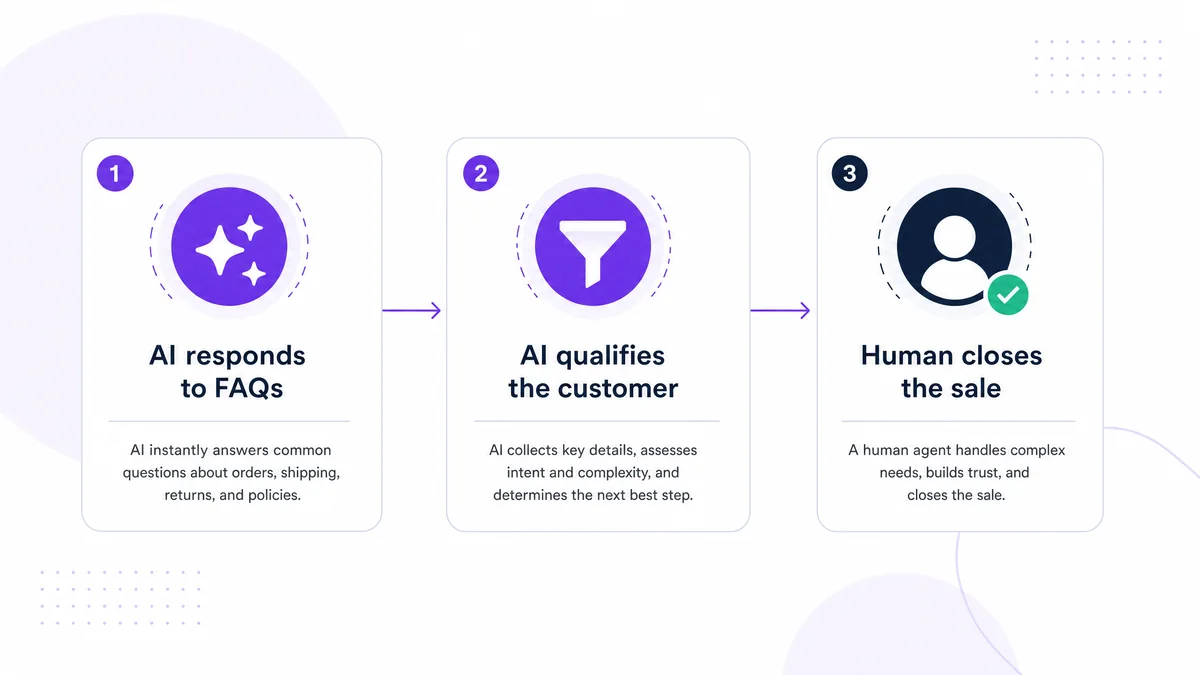 1

AI responds to FAQs

AI instantly answers common questions about orders, shipping, returns, and policies.

2

AI qualifies the customer

AI collects key details, assesses intent and complexity, and determines the next best step.

3

Human closes the sale

A human agent handles complex needs, builds trust, and closes the sale.